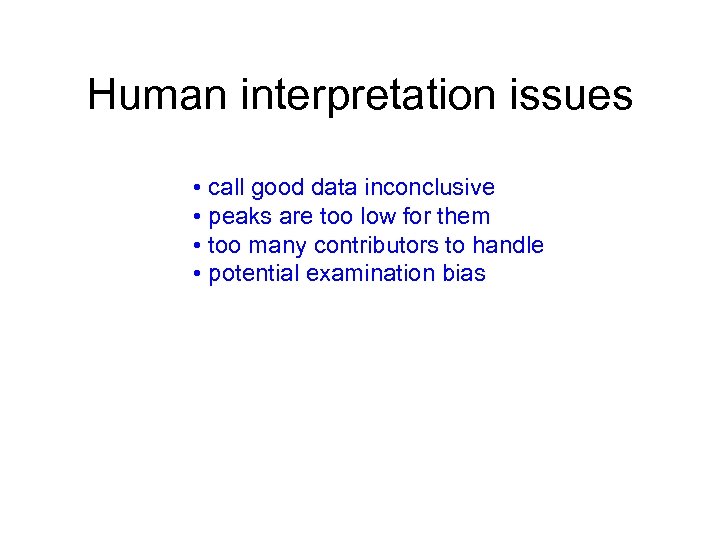 Human interpretation issues

• call good data inconclusive
• peaks are too low for them
• too many contributors to handle
• potential examination bias